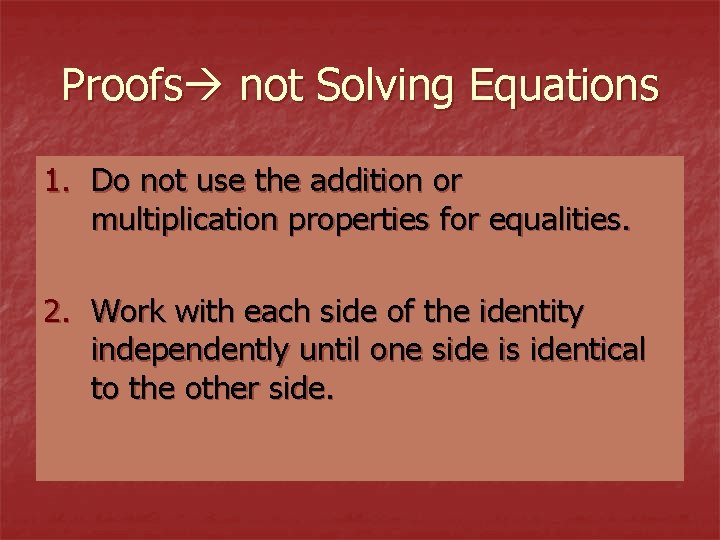 Proofs→ not Solving Equations

1. Do not use the addition or multiplication properties for equalities.

2. Work with each side of the identity independently until one side is identical to the other side.